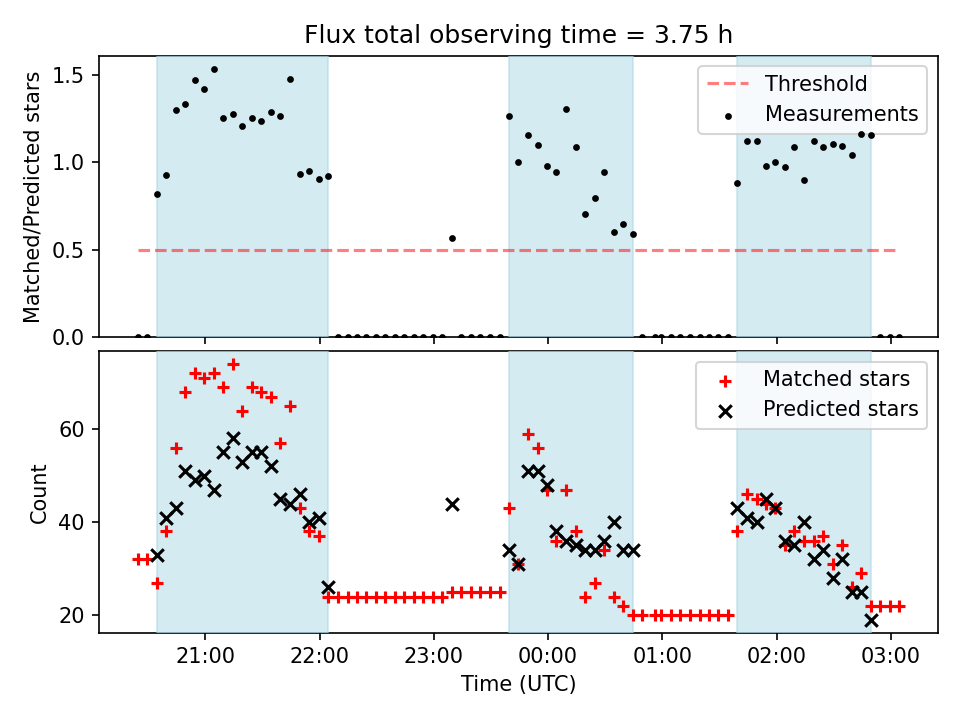 Flux total observing time = 3.75 h

Matched/Predicted stars

1.5
1.0
0.5
0.0

Threshold
Measurements

Count

60
40
20

Matched stars
Predicted stars

21:00
22:00
23:00
00:00
01:00
02:00
03:00

Time (UTC)